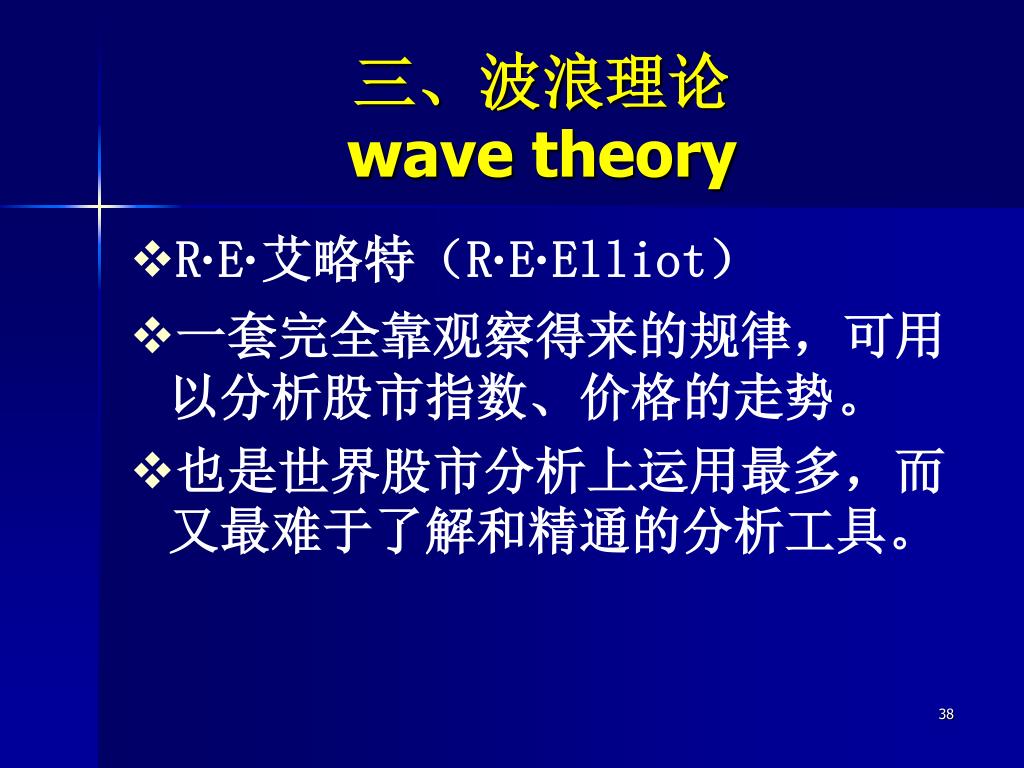 三、波浪理论
wave theory

❖R·E·艾略特（R·E·Elliot）

❖一套完全靠观察得来的规律，可用以分析股市指数、价格的走势。

❖也是世界股市分析上运用最多，而又最难于了解和精通的分析工具。

38